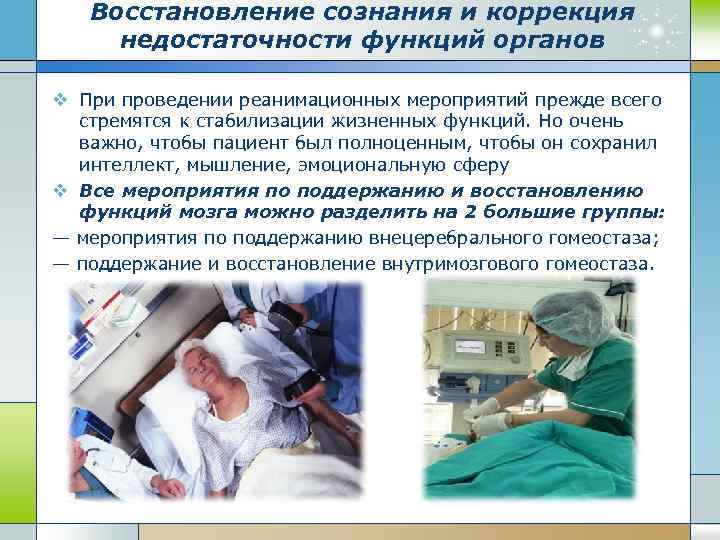 Восстановление сознания и коррекция недостаточности функций органов

❖ При проведении реанимационных мероприятий прежде всего стремятся к стабилизации жизненных функций. Но очень важно, чтобы пациент был полноценным, чтобы он сохранил интеллект, мышление, эмоциональную сферу

❖ Все мероприятия по поддержанию и восстановлению функций мозга можно разделить на 2 большие группы:

— мероприятия по поддержанию внецеребрального гомеостаза;

— поддержание и восстановление внутримозгового гомеостаза.